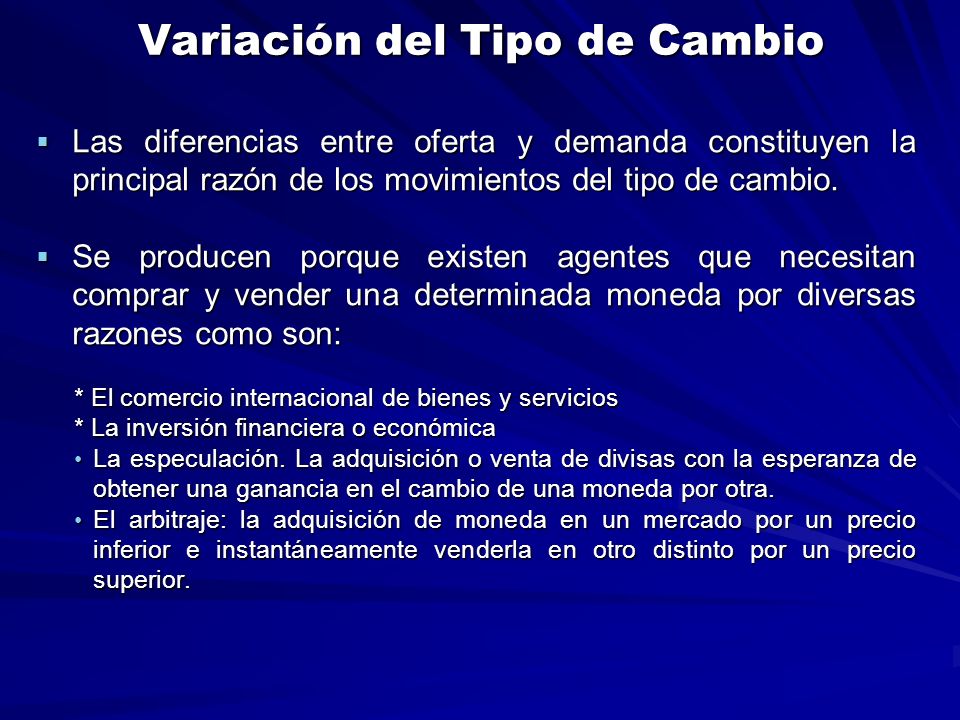 Variación del Tipo de Cambio

▪ Las diferencias entre oferta y demanda constituyen la principal razón de los movimientos del tipo de cambio.

▪ Se producen porque existen agentes que necesitan comprar y vender una determinada moneda por diversas razones como son:

* El comercio internacional de bienes y servicios
* La inversión financiera o económica
• La especulación. La adquisición o venta de divisas con la esperanza de obtener una ganancia en el cambio de una moneda por otra.
• El arbitraje: la adquisición de moneda en un mercado por un precio inferior e instantáneamente venderla en otro distinto por un precio superior.